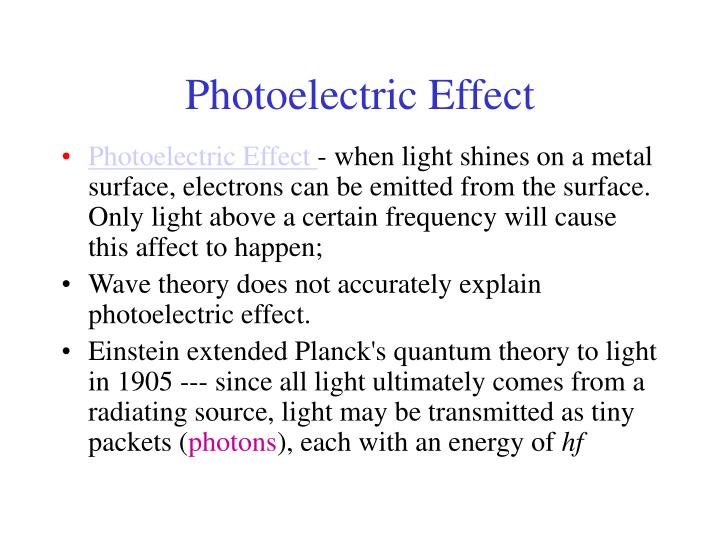 Photoelectric Effect

• Photoelectric Effect - when light shines on a metal surface, electrons can be emitted from the surface. Only light above a certain frequency will cause this affect to happen;

• Wave theory does not accurately explain photoelectric effect.

• Einstein extended Planck's quantum theory to light in 1905 --- since all light ultimately comes from a radiating source, light may be transmitted as tiny packets (photons), each with an energy of $hf$